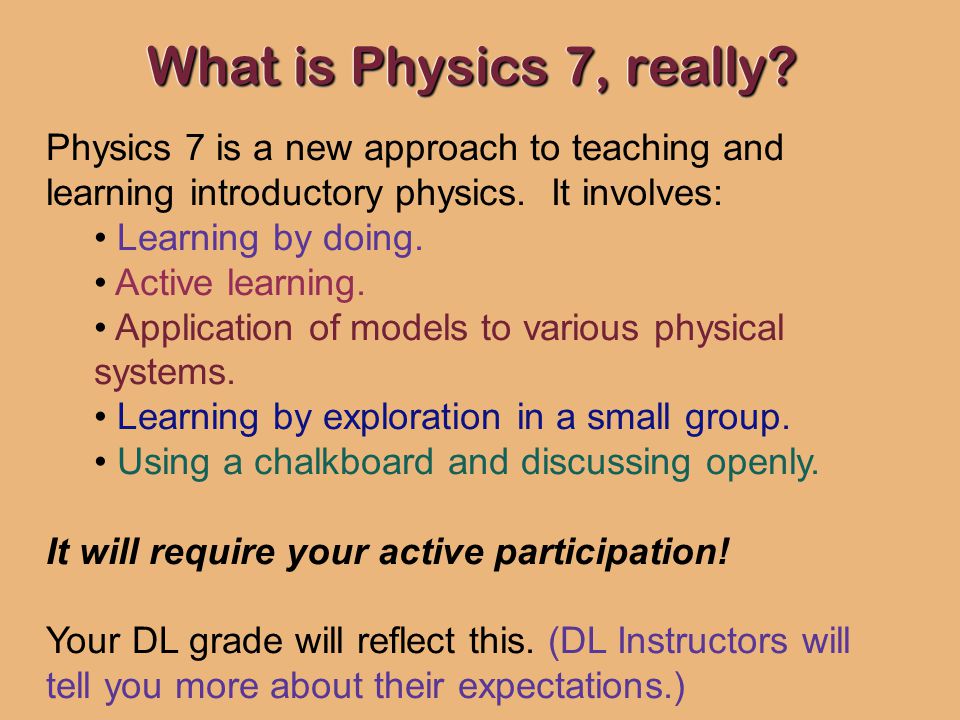 What is Physics 7, really?

Physics 7 is a new approach to teaching and learning introductory physics. It involves:

• Learning by doing.
• Active learning.
• Application of models to various physical systems.
• Learning by exploration in a small group.
• Using a chalkboard and discussing openly.

It will require your active participation!

Your DL grade will reflect this. (DL Instructors will tell you more about their expectations.)